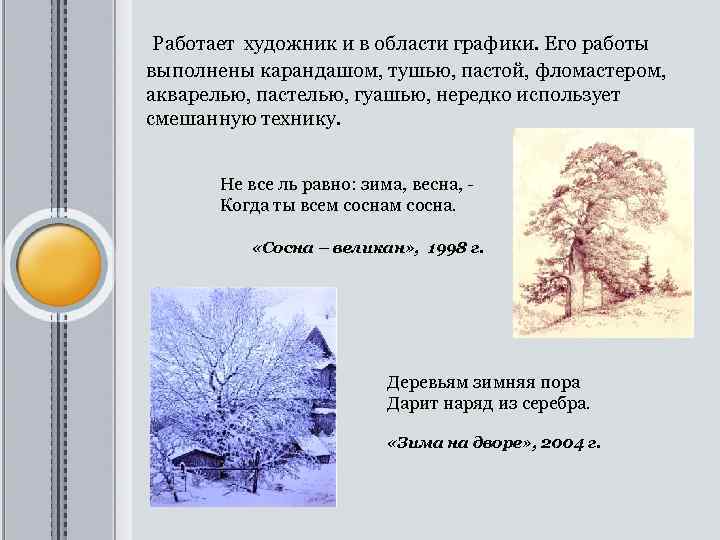 Работает художник и в области графики. Его работы выполнены карандашом, тушью, пастой, фломастером, акварелью, пастелью, гуашью, нередко использует смешанную технику.

Не все ль равно: зима, весна, -
Когда ты всем соснам сосна.

«Сосна – великан», 1998 г.

Деревьям зимняя пора
Дарит наряд из серебра.

«Зима на дворе», 2004 г.